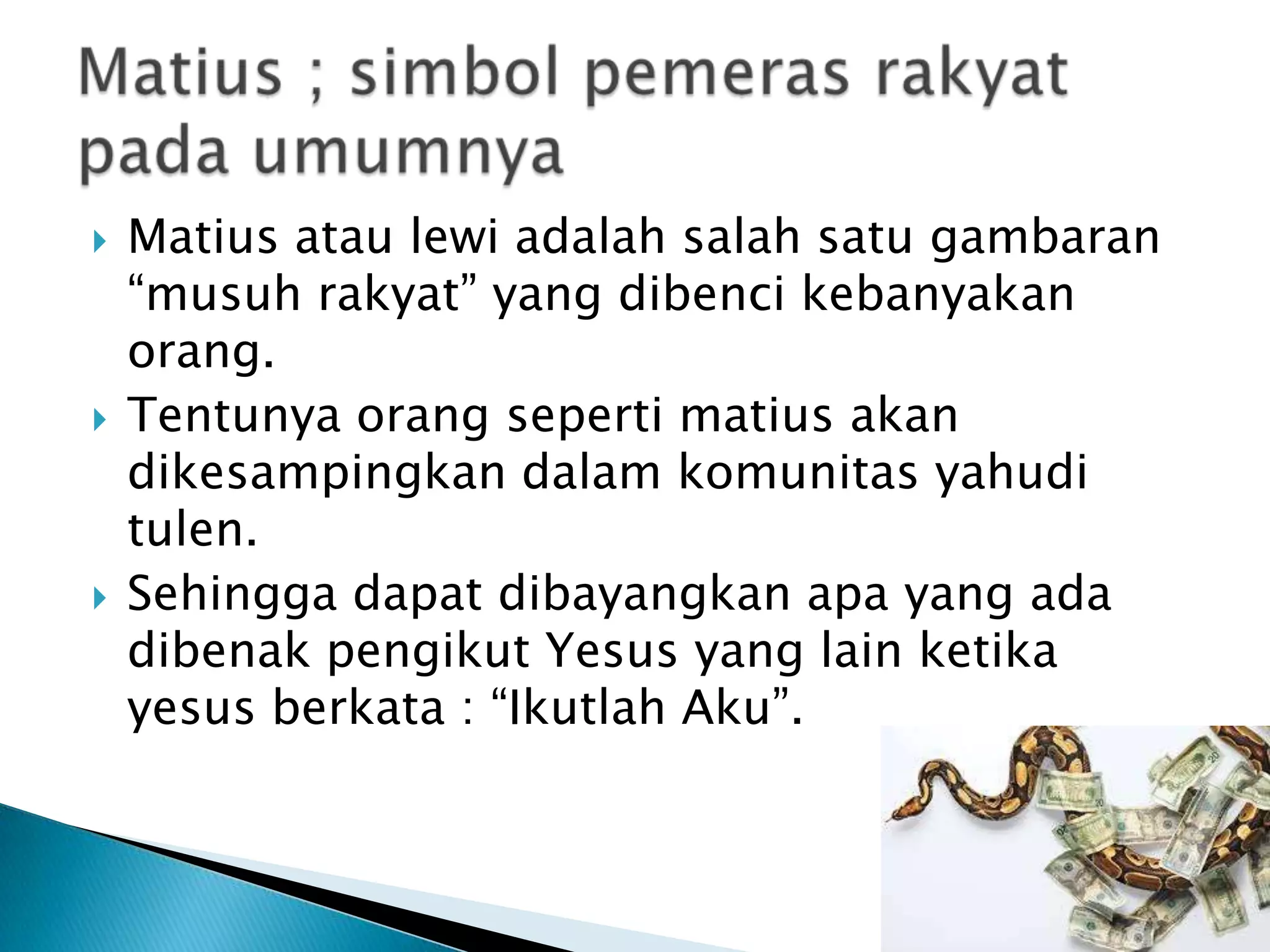 Matius ; simbol pemeras rakyat pada umumnya

Matius atau lewi adalah salah satu gambaran “musuh rakyat” yang dibenci kebanyakan orang.

Tentunya orang seperti matius akan dikesampingkan dalam komunitas yahudi tulen.

Sehingga dapat dibayangkan apa yang ada dibenak pengikut Yesus yang lain ketika yesus berkata : “Ikutlah Aku”.